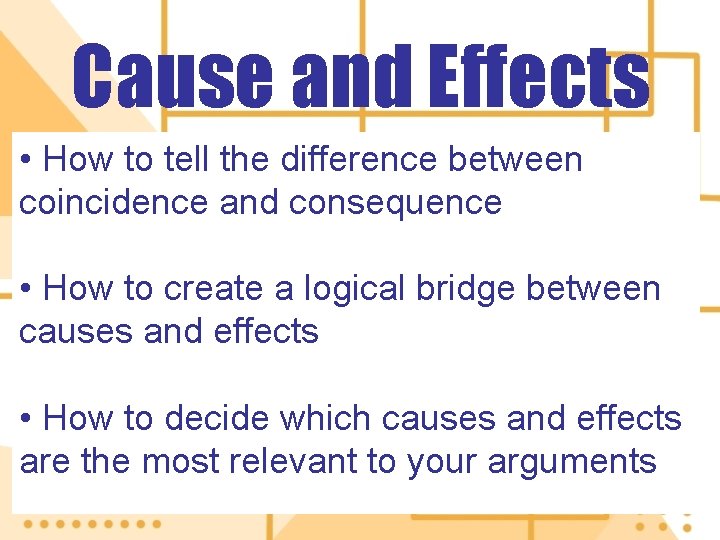 Cause and Effects

• How to tell the difference between coincidence and consequence

• How to create a logical bridge between causes and effects

• How to decide which causes and effects are the most relevant to your arguments